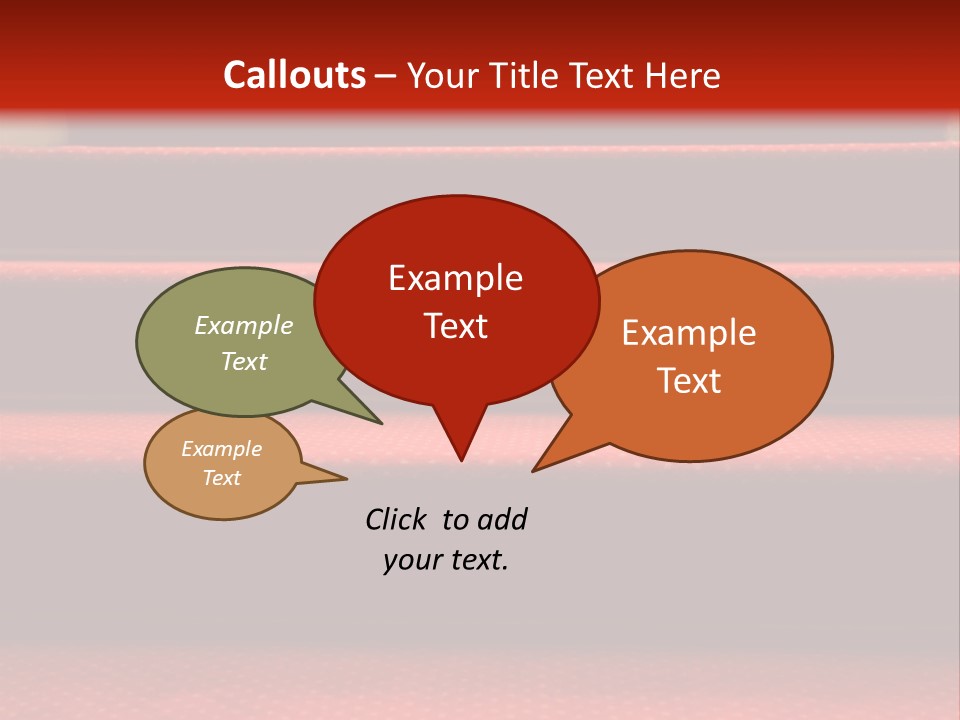 Callouts – Your Title Text Here

Example Text

Example Text

Example Text

Example Text

Click to add your text.